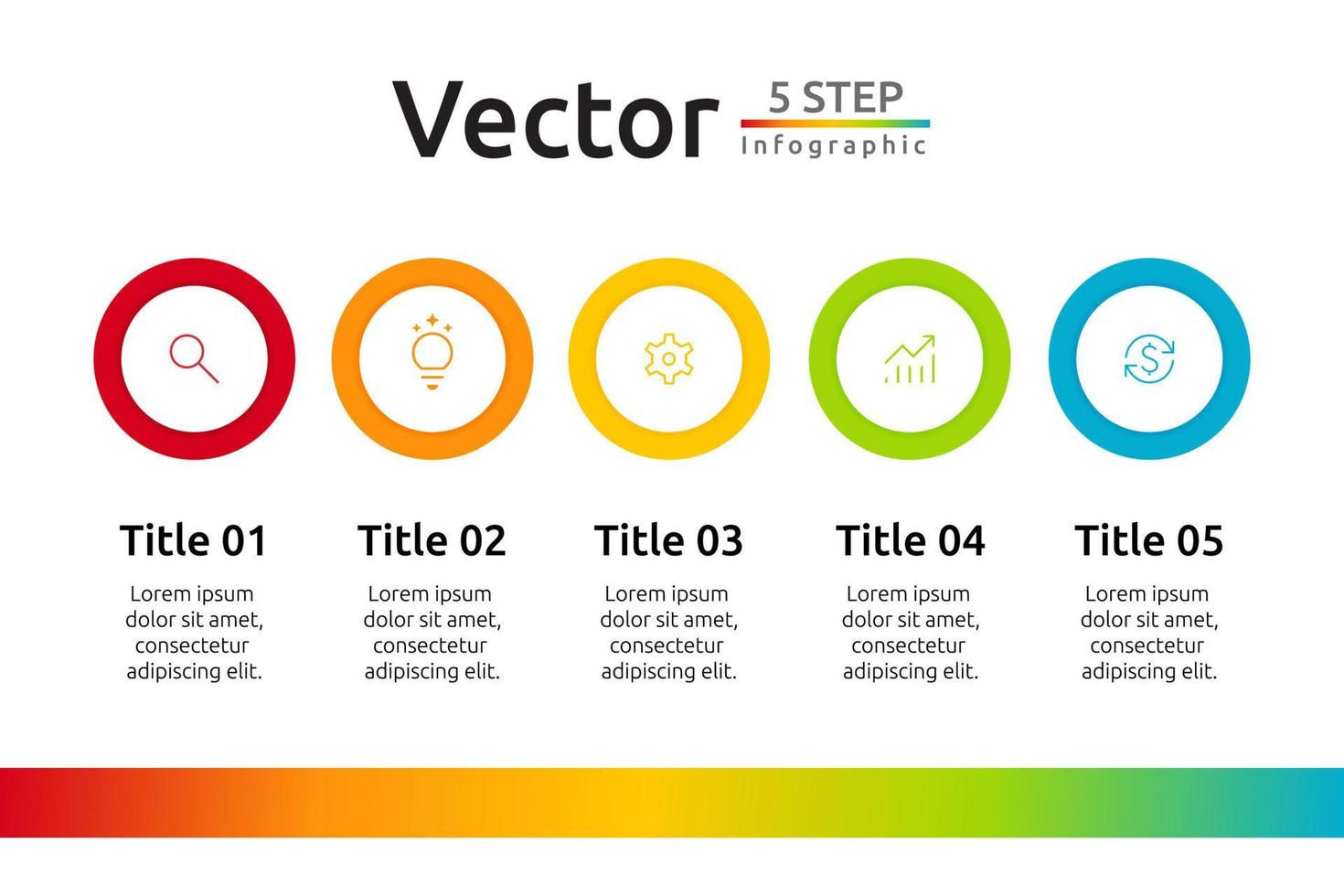 Vector 5 STEP Infographic

Title 01
Lorem ipsum dolor sit amet, consectetur adipiscing elit.

Title 02
Lorem ipsum dolor sit amet, consectetur adipiscing elit.

Title 03
Lorem ipsum dolor sit amet, consectetur adipiscing elit.

Title 04
Lorem ipsum dolor sit amet, consectetur adipiscing elit.

Title 05
Lorem ipsum dolor sit amet, consectetur adipiscing elit.